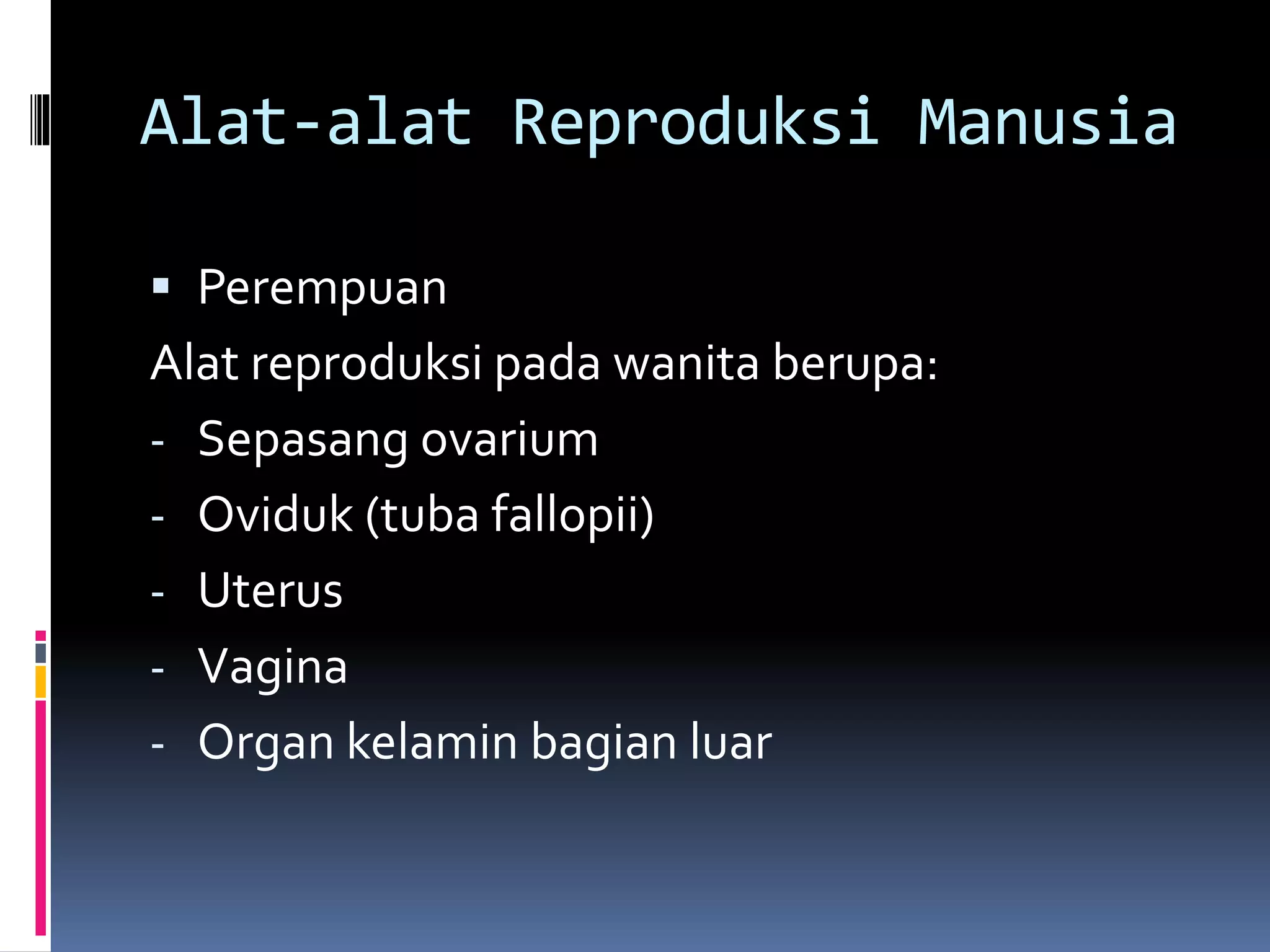 Alat-alat Reproduksi Manusia

▪ Perempuan

Alat reproduksi pada wanita berupa:

- Sepasang ovarium
- Oviduk (tuba fallopii)
- Uterus
- Vagina
- Organ kelamin bagian luar